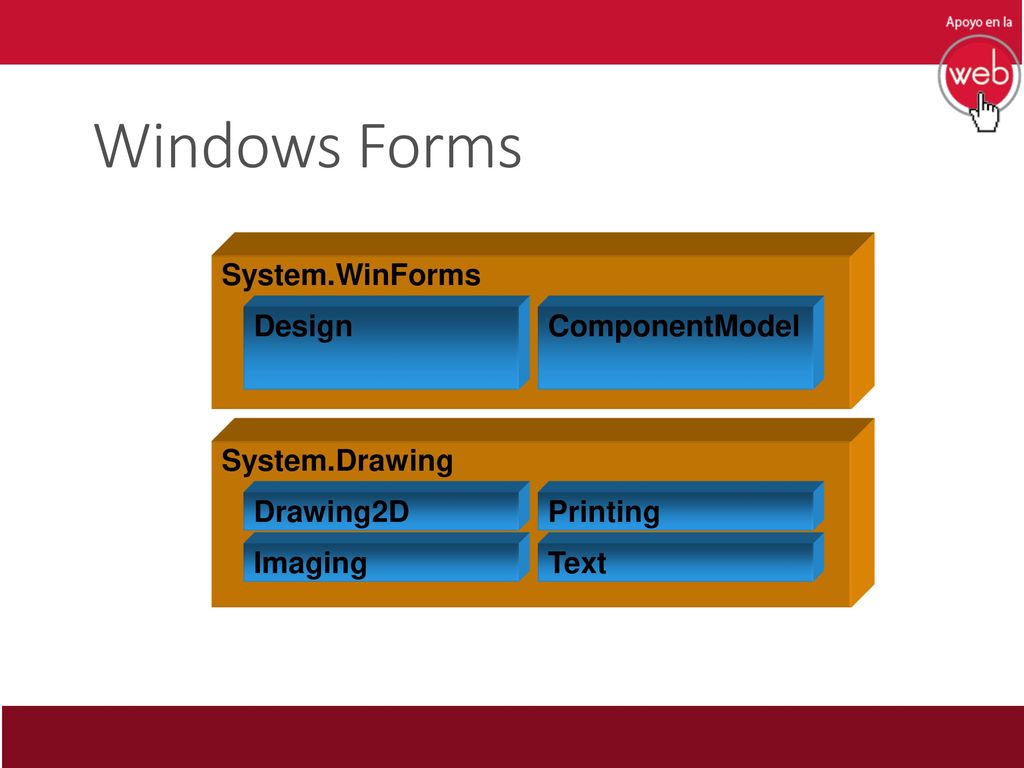 Apoyo en la
web

Windows Forms

System.WinForms

Design

ComponentModel

System.Drawing

Drawing2D

Printing

Imaging

Text